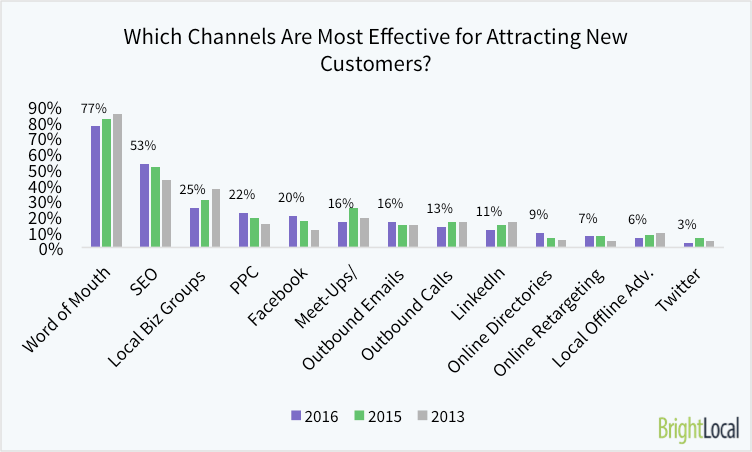 Which Channels Are Most Effective for Attracting New Customers?

90%
80%
70%
60%
50%
40%
30%
20%
10%
0%

77%
53%
25%
22%
20%
16%
16%
13%
11%
9%
7%
6%
3%

Word of Mouth
SEO
Local Biz Groups
PPC
Facebook
Meet-Ups/
Outbound Emails
Outbound Calls
LinkedIn
Online Directories
Online Retargeting
Local Offline Adv.
Twitter

2016
2015
2013

BrightLocal